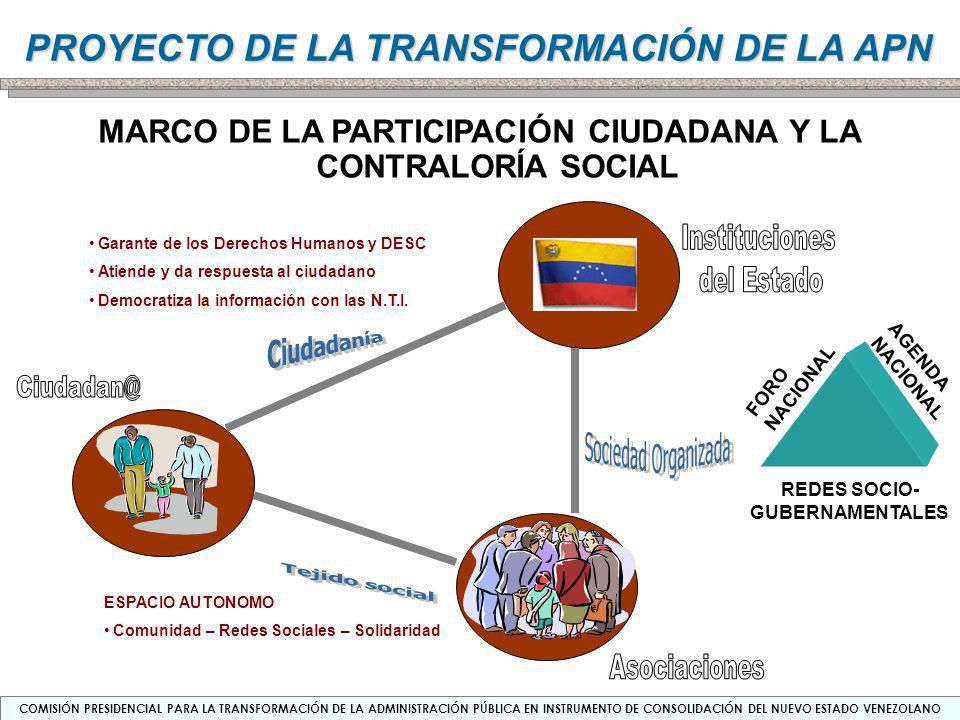 PROYECTO DE LA TRANSFORMACIÓN DE LA APN

MARCO DE LA PARTICIPACIÓN CIUDADANA Y LA CONTRALORÍA SOCIAL

• Garante de los Derechos Humanos y DESC
• Atiende y da respuesta al ciudadano
• Democratiza la información con las N.T.I.

Instituciones del Estado

Ciudadanía

Ciudadan@

Sociedad Organizada

FORO NACIONAL

AGENDA NACIONAL

REDES SOCIO-GUBERNAMENTALES

Tejido social

ESPACIO AUTONOMO
• Comunidad – Redes Sociales – Solidaridad

Asociaciones

COMISIÓN PRESIDENCIAL PARA LA TRANSFORMACIÓN DE LA ADMINISTRACIÓN PÚBLICA EN INSTRUMENTO DE CONSOLIDACIÓN DEL NUEVO ESTADO VENEZOLANO